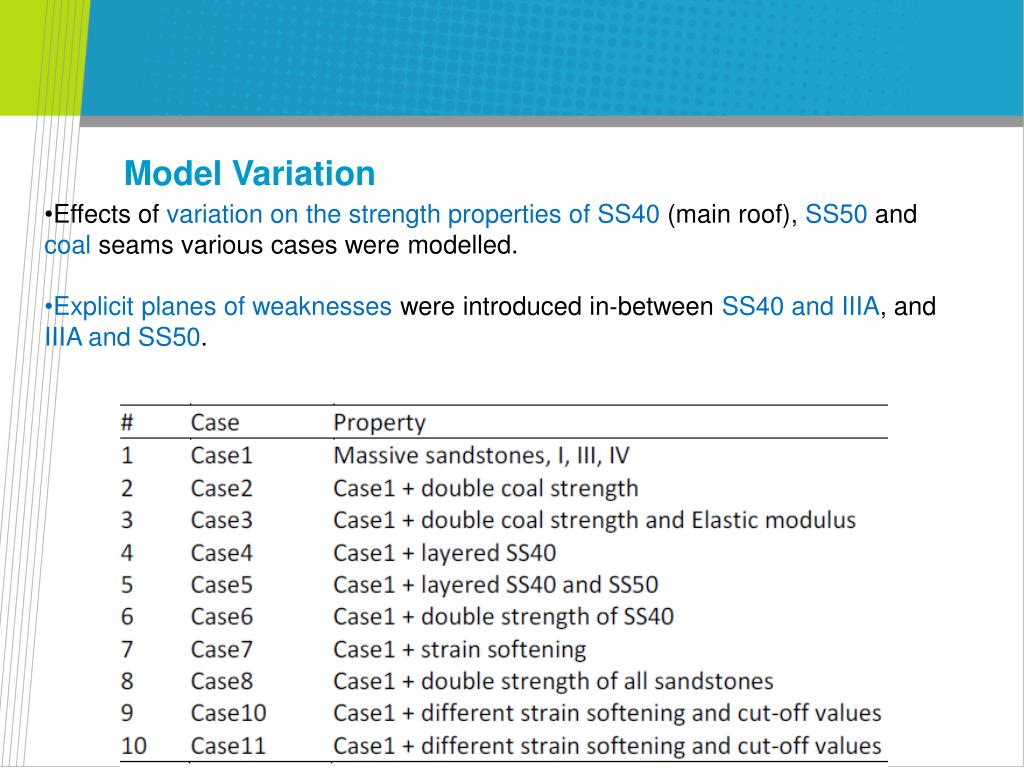 Model Variation

•Effects of variation on the strength properties of SS40 (main roof), SS50 and coal seams various cases were modelled.

•Explicit planes of weaknesses were introduced in-between SS40 and IIIA, and IIIA and SS50.

| # | Case | Property |
|---|---|---|
| 1 | Case1 | Massive sandstones, I, III, IV |
| 2 | Case2 | Case1 + double coal strength |
| 3 | Case3 | Case1 + double coal strength and Elastic modulus |
| 4 | Case4 | Case1 + layered SS40 |
| 5 | Case5 | Case1 + layered SS40 and SS50 |
| 6 | Case6 | Case1 + double strength of SS40 |
| 7 | Case7 | Case1 + strain softening |
| 8 | Case8 | Case1 + double strength of all sandstones |
| 9 | Case10 | Case1 + different strain softening and cut-off values |
| 10 | Case11 | Case1 + different strain softening and cut-off values |